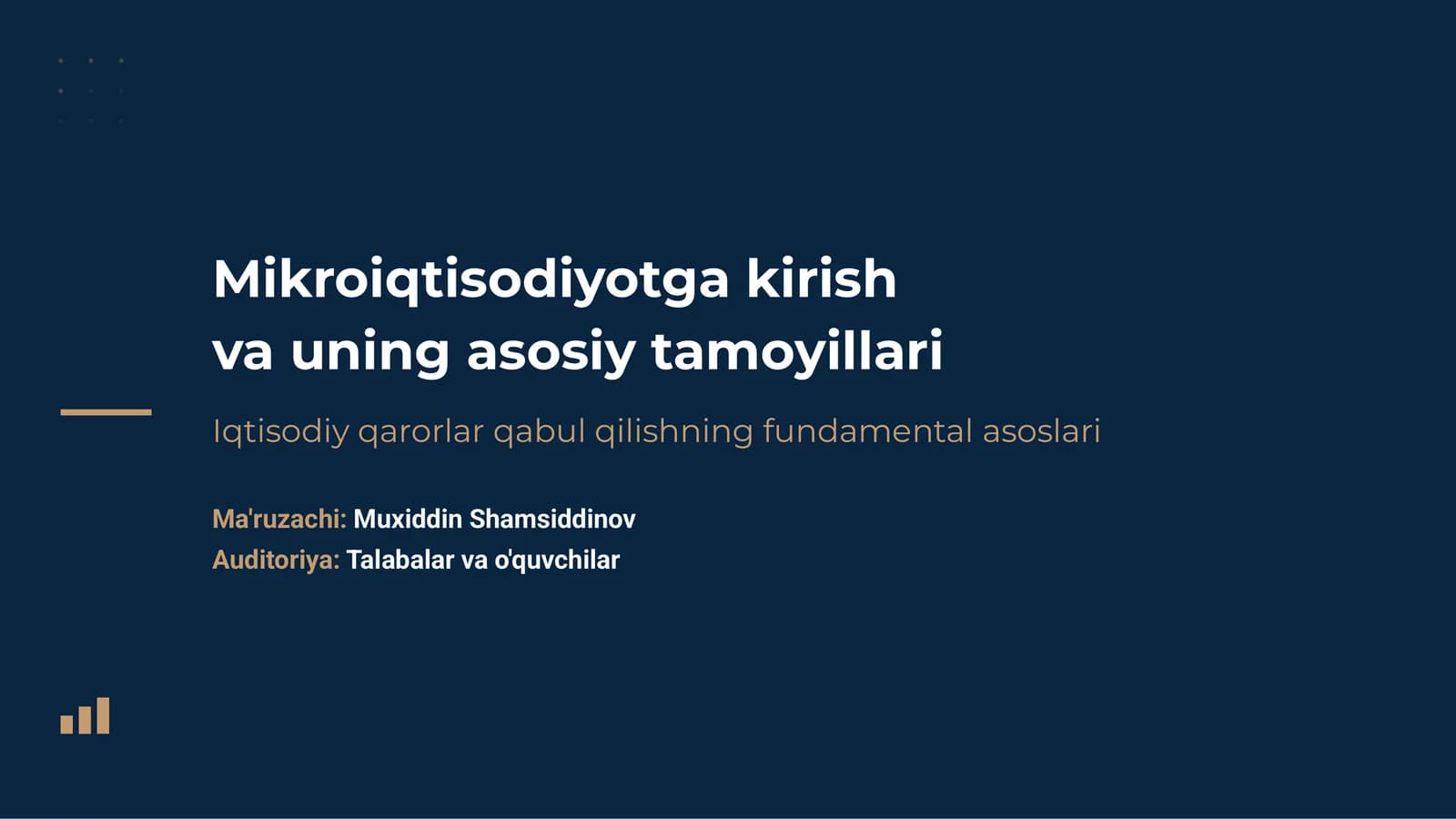 Mikroiqtisodiyotga kirish
va uning asosiy tamoyillari

Iqtisodiy qarorlar qabul qilishning fundamental asoslari

Ma'ruzachi: Muxiddin Shamsiddinov
Auditoriya: Talabalar va o'quvchilar